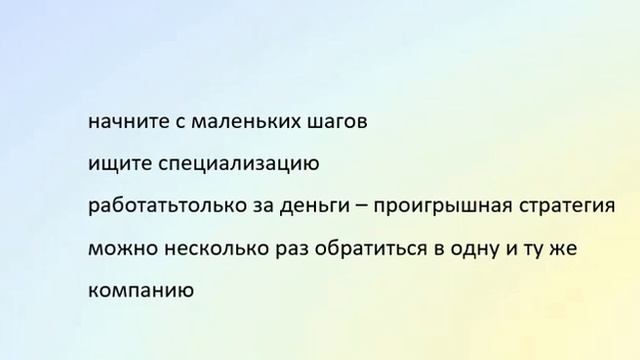 начните с маленьких шагов

ищите специализацию

работатьтолько за деньги – проигрышная стратегия

можно несколько раз обратиться в одну и ту же компанию